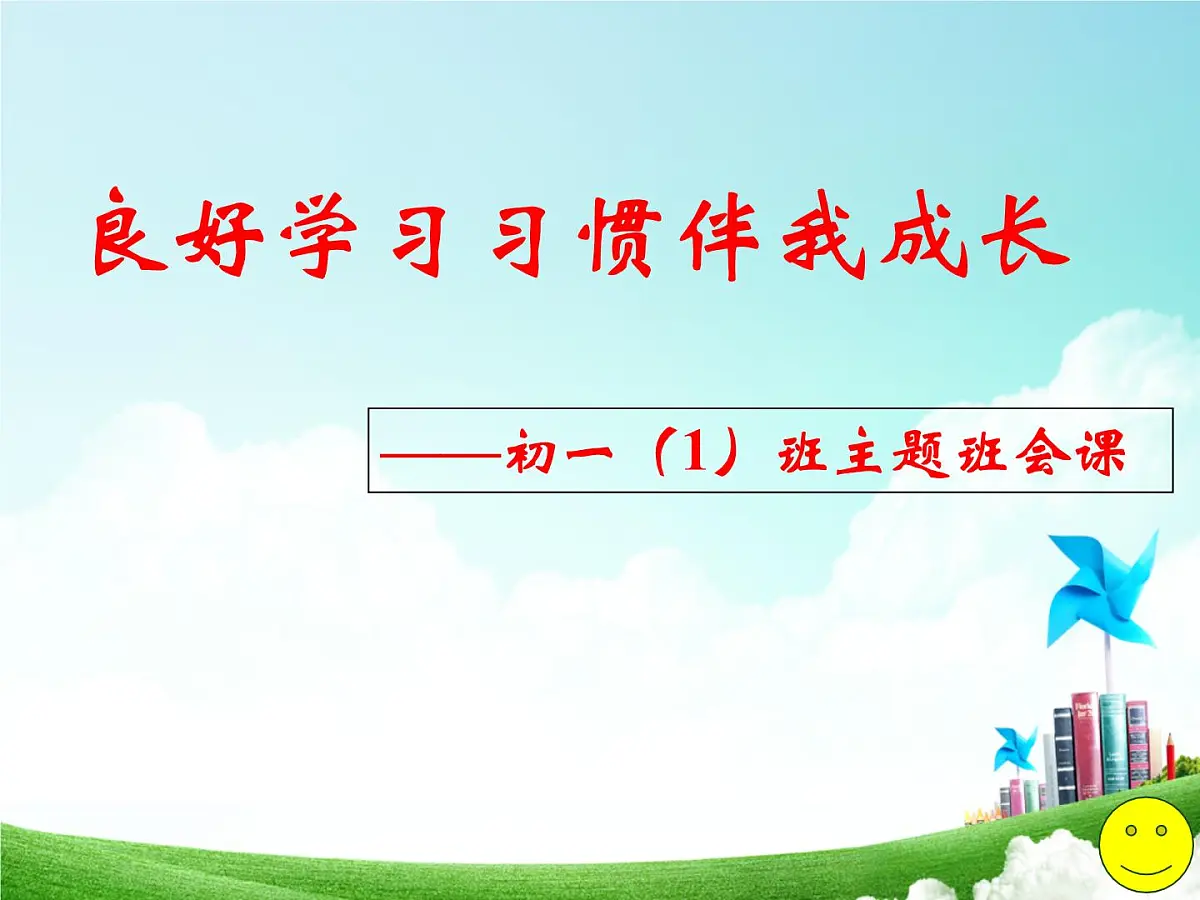 良好学习习惯伴我成长

——初一（1）班主题班会课